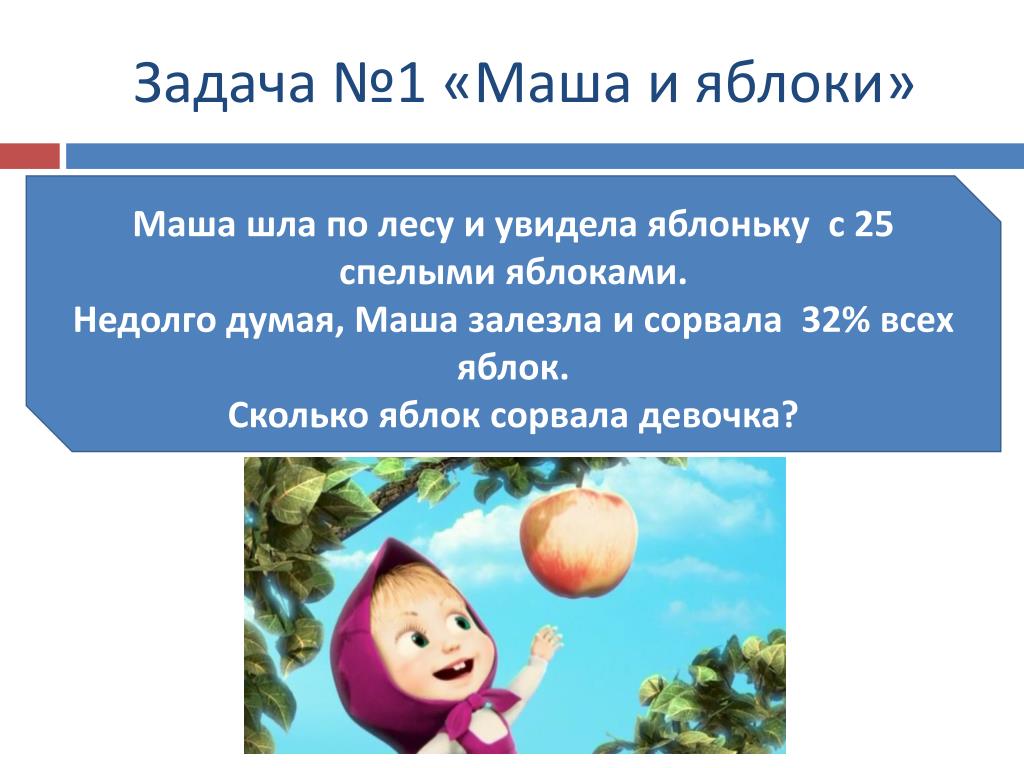 Задача №1 «Маша и яблоки»

Маша шла по лесу и увидела яблоньку с 25 спелыми яблоками.
Недолго думая, Маша залезла и сорвала 32% всех яблок.
Сколько яблок сорвала девочка?